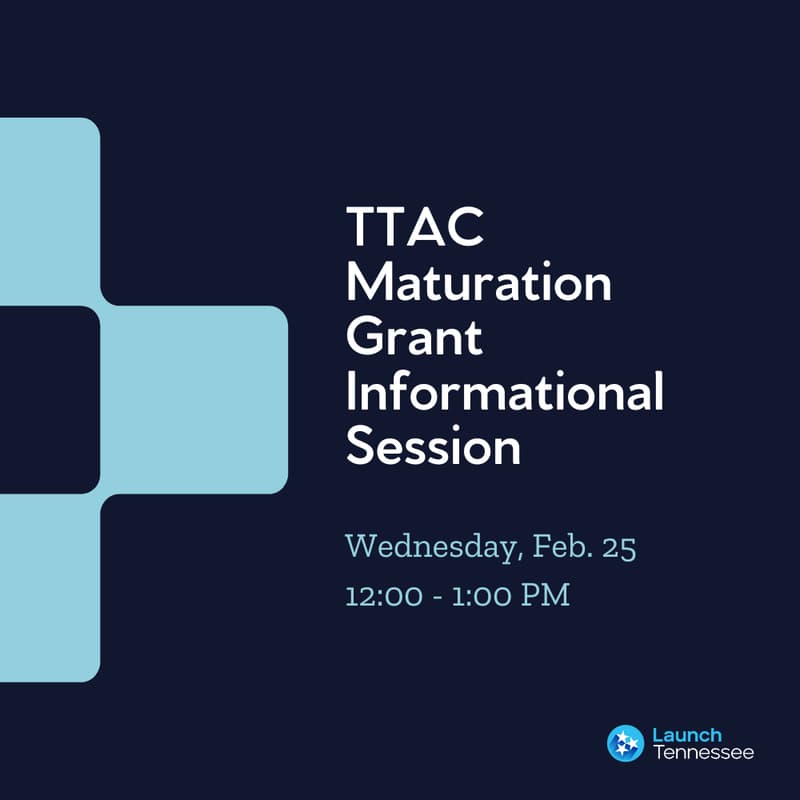 TTAC Maturation Grant Informational Session

Wednesday, Feb. 25
12:00 - 1:00 PM

Launch
Tennessee